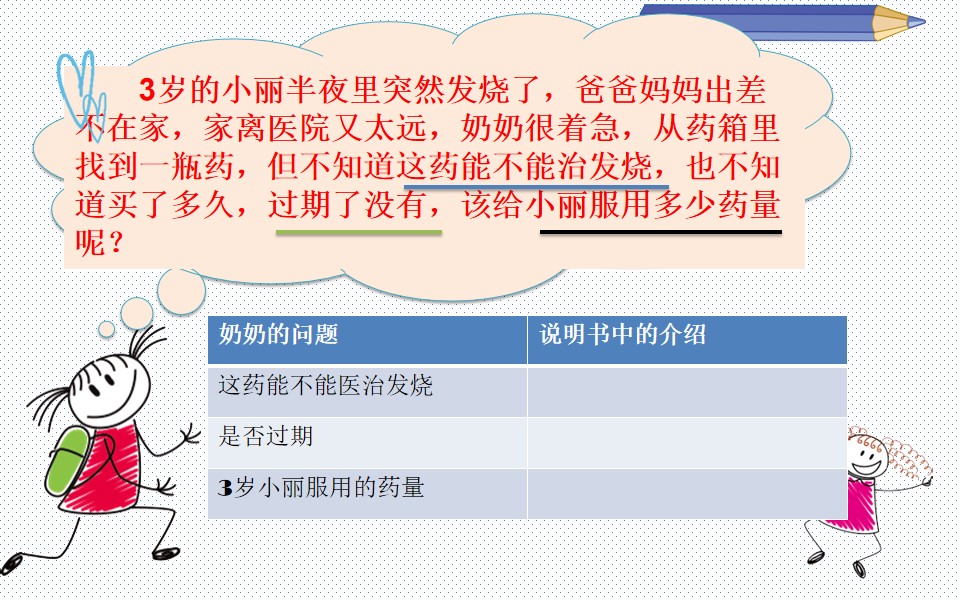 3岁的小丽半夜里突然发烧了，爸爸妈妈出差不在家，家离医院又太远，奶奶很着急，从药箱里找到一瓶药，但不知道这药能不能治发烧，也不知道买了多久，过期了没有，该给小丽服用多少药量呢？

| 奶奶的问题 | 说明书中的介绍 |
|---|---|
| 这药能不能医治发烧 | |
| 是否过期 | |
| 3岁小丽服用的药量 | |